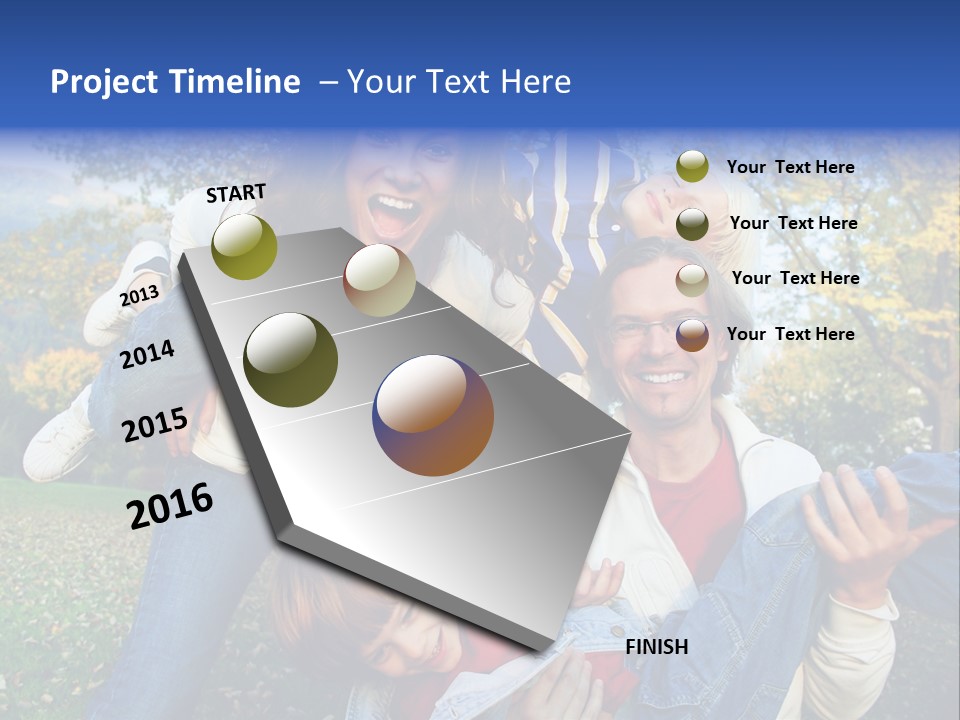 Project Timeline – Your Text Here

START

2013

2014

2015

2016

FINISH

Your Text Here

Your Text Here

Your Text Here

Your Text Here